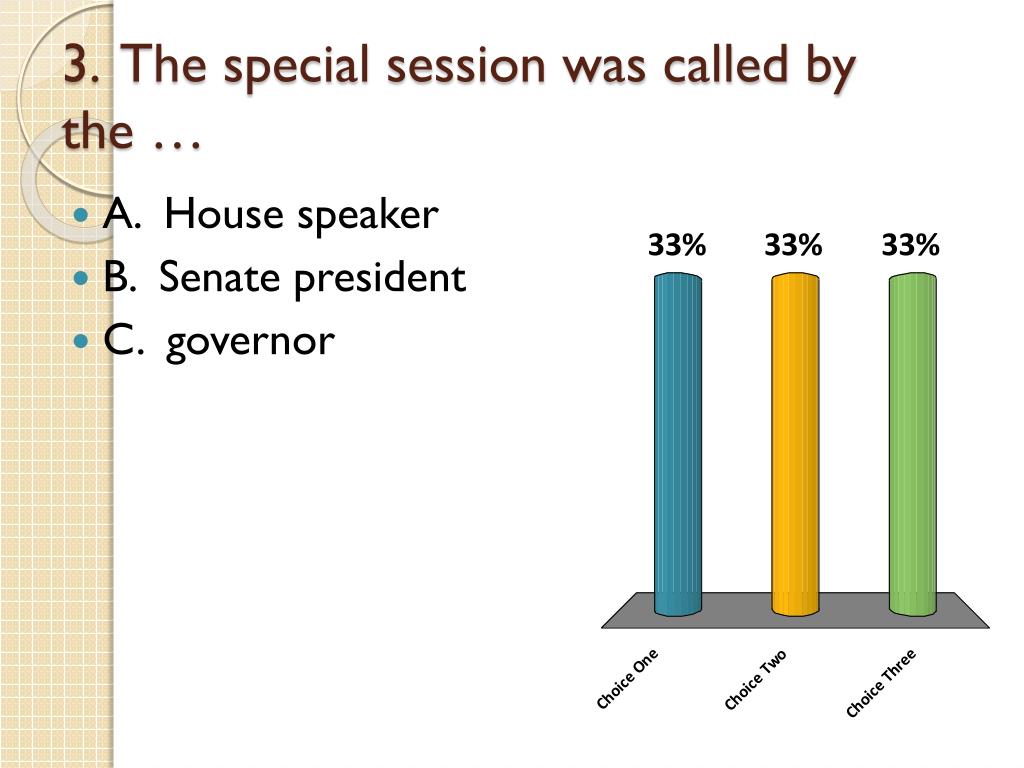 3. The special session was called by the …

A. House speaker
B. Senate president
C. governor

33% 33% 33%

Choice One
Choice Two
Choice Three